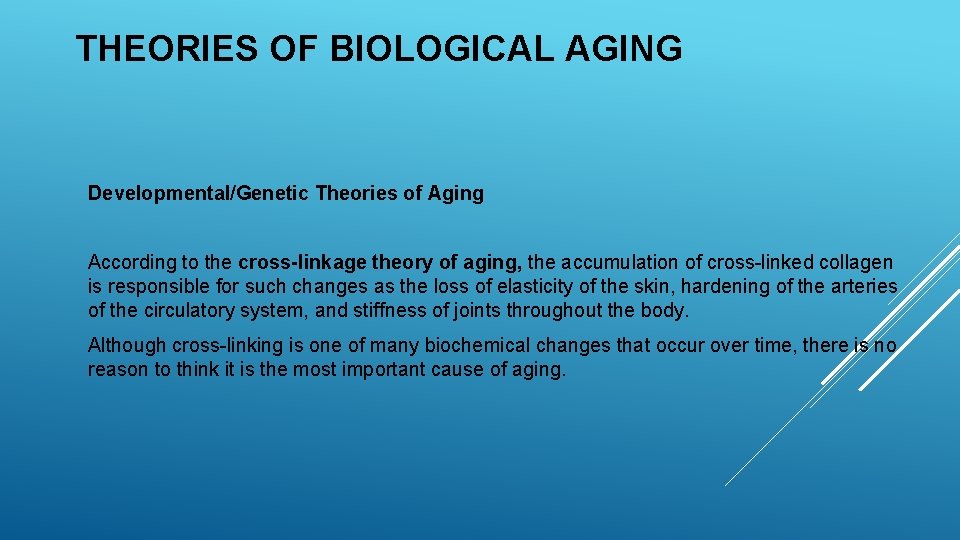 THEORIES OF BIOLOGICAL AGING

Developmental/Genetic Theories of Aging

According to the cross-linkage theory of aging, the accumulation of cross-linked collagen is responsible for such changes as the loss of elasticity of the skin, hardening of the arteries of the circulatory system, and stiffness of joints throughout the body.

Although cross-linking is one of many biochemical changes that occur over time, there is no reason to think it is the most important cause of aging.